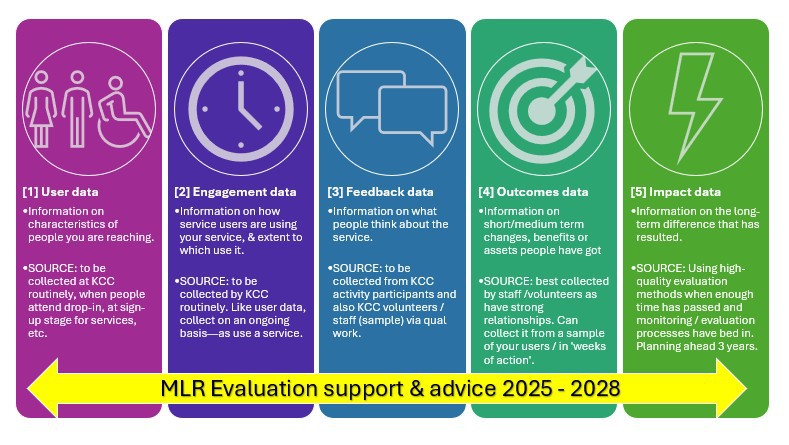 [1] User data

•Information on characteristics of people you are reaching.

•SOURCE: to be collected at KCC routinely, when people attend drop-in, at sign-up stage for services, etc.

[2] Engagement data

•Information on how service users are using your service, & extent to which use it.

•SOURCE: to be collected by KCC routinely. Like user data, collect on an ongoing basis—as use a service.

[3] Feedback data

•Information on what people think about the service.

•SOURCE: to be collected from KCC activity participants and also KCC volunteers / staff (sample) via qual work.

[4] Outcomes data

•Information on short/medium term changes, benefits or assets people have got

•SOURCE: best collected by staff /volunteers as have strong relationships. Can collect it from a sample of your users / in 'weeks of action'.

[5] Impact data

•Information on the long-term difference that has resulted.

•SOURCE: Using high-quality evaluation methods when enough time has passed and monitoring / evaluation processes have bed in. Planning ahead 3 years.

MLR Evaluation support & advice 2025 - 2028